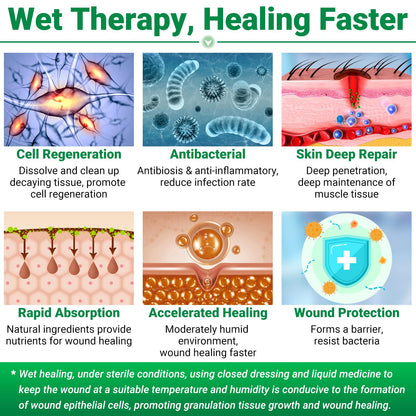 Wet Therapy, Healing Faster

Cell Regeneration
Dissolve and clean up decaying tissue, promote cell regeneration

Antibacterial
Antibiosis & anti-inflammatory, reduce infection rate

Skin Deep Repair
Deep penetration, deep maintenance of muscle tissue

Rapid Absorption
Natural ingredients provide nutrients for wound healing

Accelerated Healing
Moderately humid environment, wound healing faster

Wound Protection
Forms a barrier, resist bacteria

* Wet healing, under sterile conditions, using closed dressing and liquid medicine to keep the wound at a suitable temperature and humidity is conducive to the formation of wound epithelial cells, promoting granulation tissue growth and wound healing.